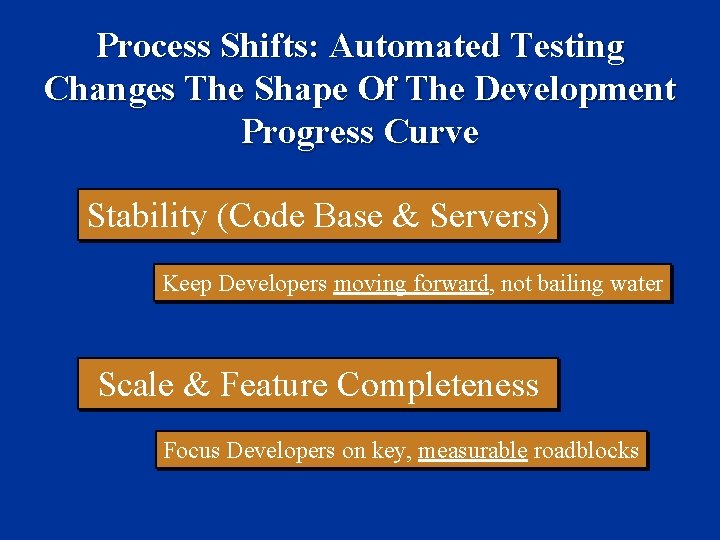 Process Shifts: Automated Testing Changes The Shape Of The Development Progress Curve

Stability (Code Base & Servers)

Keep Developers moving forward, not bailing water

Scale & Feature Completeness

Focus Developers on key, measurable roadblocks